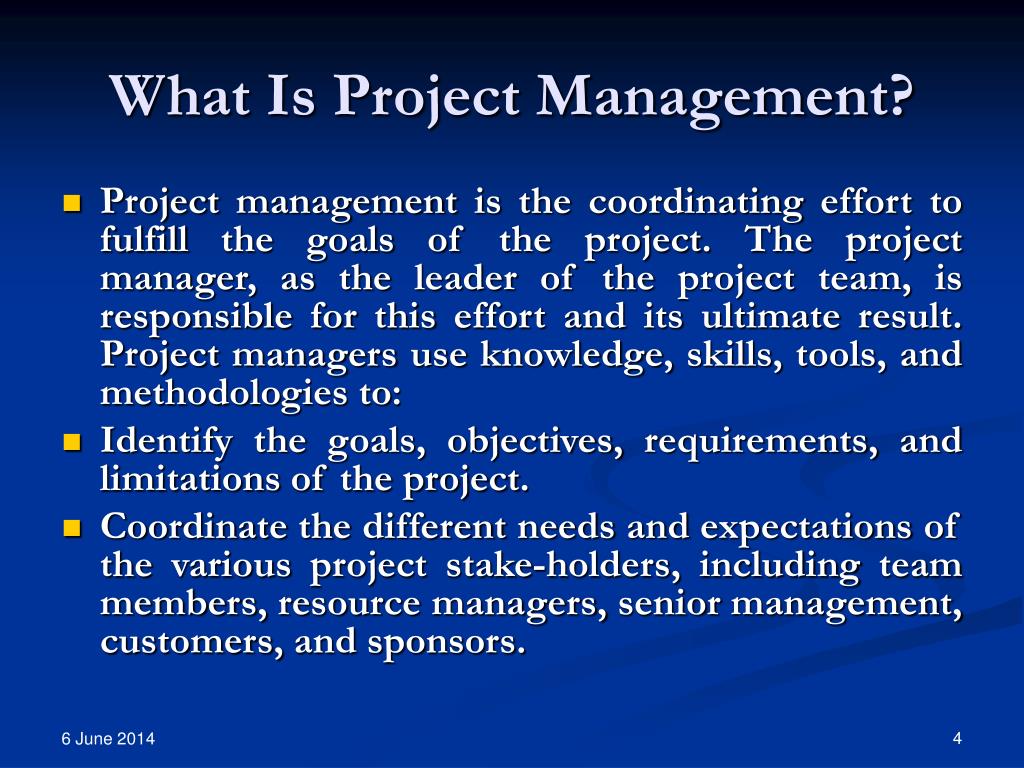 What Is Project Management?

Project management is the coordinating effort to fulfill the goals of the project. The project manager, as the leader of the project team, is responsible for this effort and its ultimate result. Project managers use knowledge, skills, tools, and methodologies to:

Identify the goals, objectives, requirements, and limitations of the project.

Coordinate the different needs and expectations of the various project stake-holders, including team members, resource managers, senior management, customers, and sponsors.

6 June 2014

4